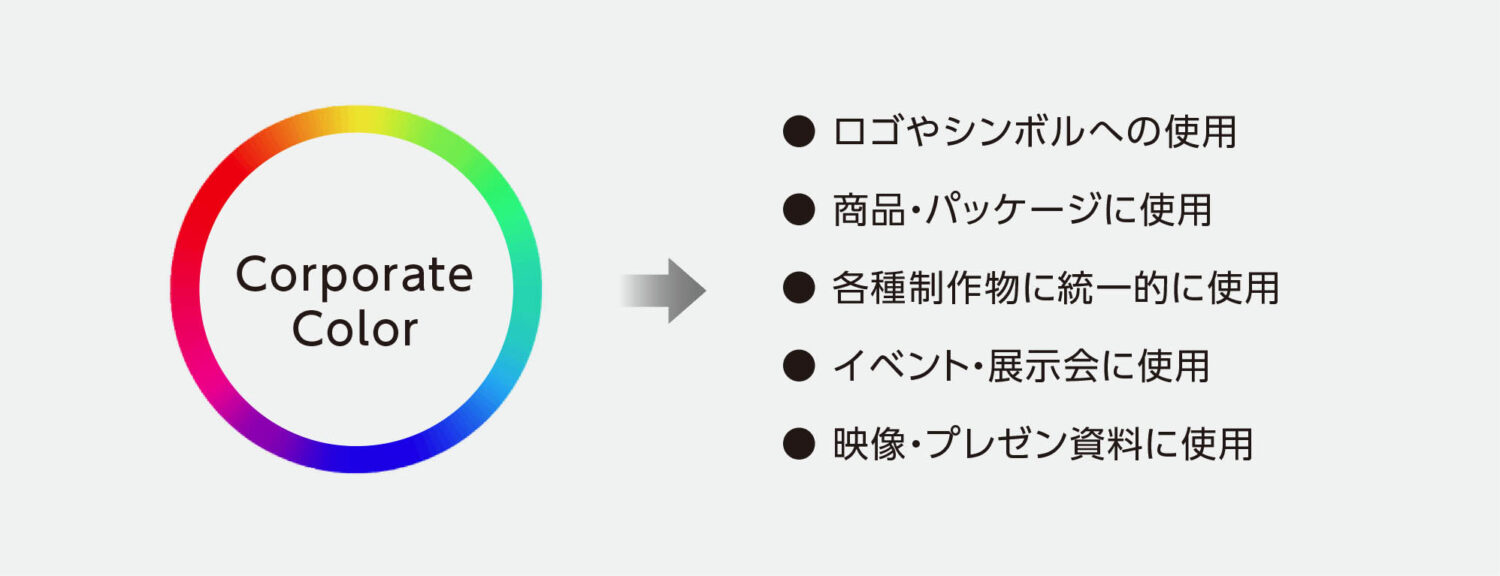 Corporate Color

● ロゴやシンボルへの使用
● 商品・パッケージに使用
● 各種制作物に統一的に使用
● イベント・展示会に使用
● 映像・プレゼン資料に使用